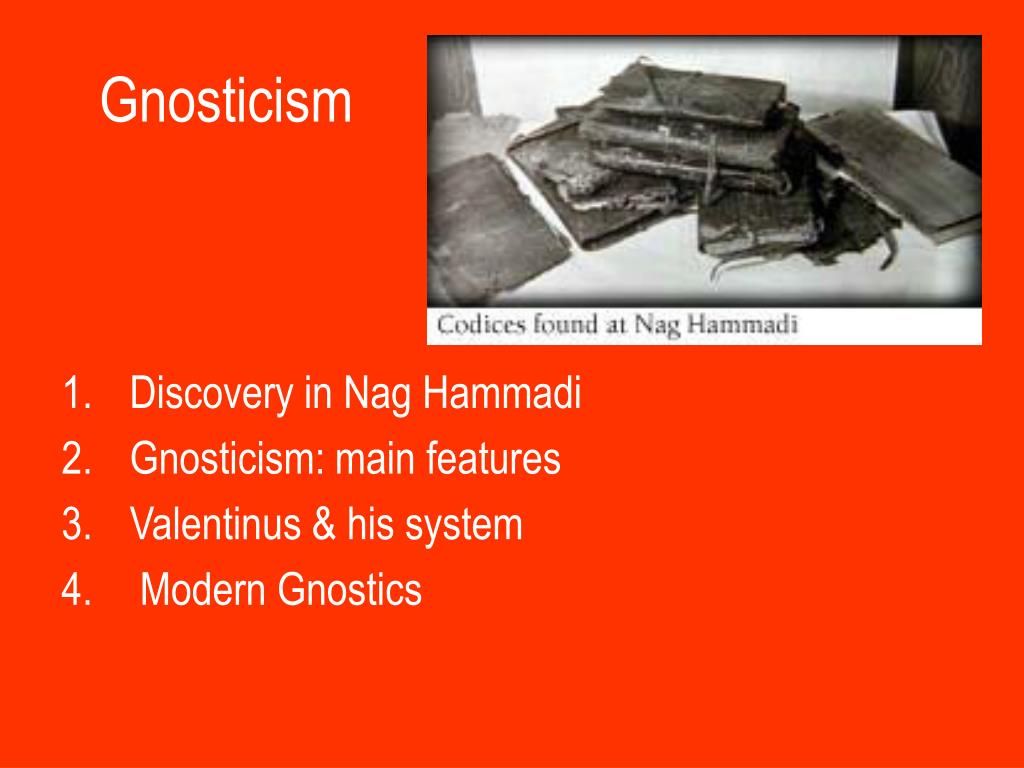 Gnosticism

Codices found at Nag Hammadi

1. Discovery in Nag Hammadi
2. Gnosticism: main features
3. Valentinus & his system
4. Modern Gnostics